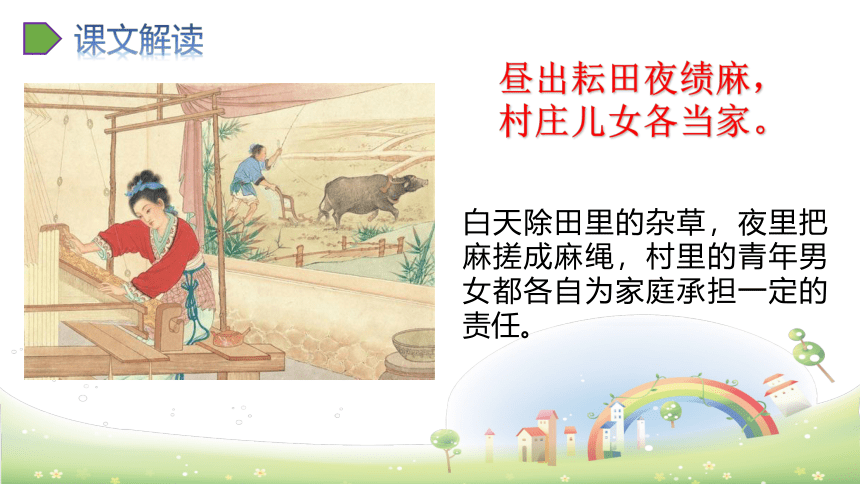 课文解读

昼出耘田夜绩麻，
村庄儿女各当家。

白天除田里的杂草，夜里把麻搓成麻绳，村里的青年男女都各自为家庭承担一定的责任。